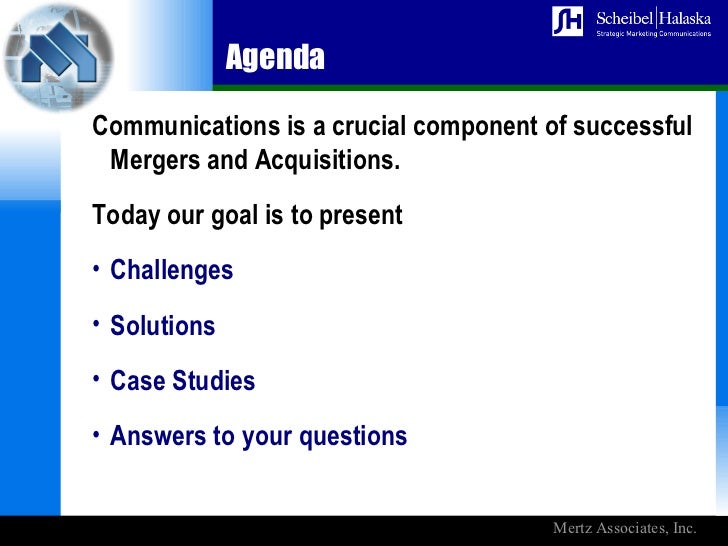 SH Scheibel Halaska
Strategic Marketing Communications

Agenda

Communications is a crucial component of successful Mergers and Acquisitions.

Today our goal is to present

• Challenges

• Solutions

• Case Studies

• Answers to your questions

Mertz Associates, Inc.